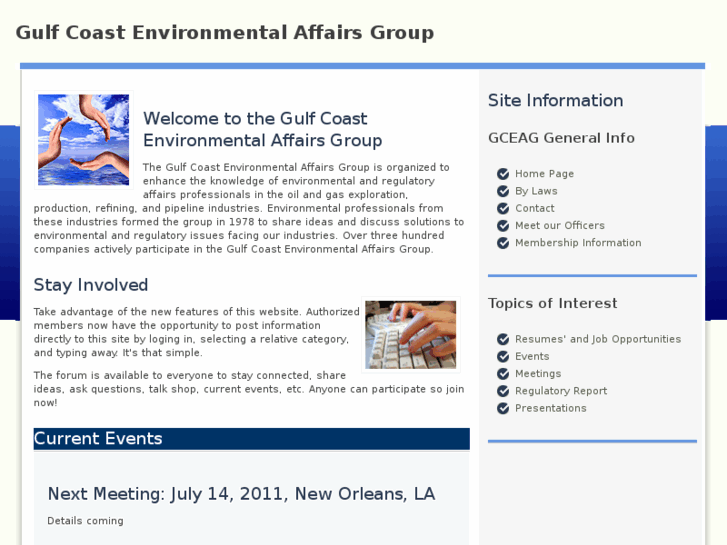 Gulf Coast Environmental Affairs Group

Welcome to the Gulf Coast Environmental Affairs Group

The Gulf Coast Environmental Affairs Group is organized to enhance the knowledge of environmental and regulatory affairs professionals in the oil and gas exploration, production, refining, and pipeline industries. Environmental professionals from these industries formed the group in 1978 to share ideas and discuss solutions to environmental and regulatory issues facing our industries. Over three hundred companies actively participate in the Gulf Coast Environmental Affairs Group.

Stay Involved

Take advantage of the new features of this website. Authorized members now have the opportunity to post information directly to this site by loging in, selecting a relative category, and typing away. It's that simple.

The forum is available to everyone to stay connected, share ideas, ask questions, talk shop, current events, etc. Anyone can participate so join now!

Current Events

Next Meeting: July 14, 2011, New Orleans, LA

Details coming

Site Information

GCEAG General Info

Home Page
By Laws
Contact
Meet our Officers
Membership Information

Topics of Interest

Resumes' and Job Opportunities
Events
Meetings
Regulatory Report
Presentations